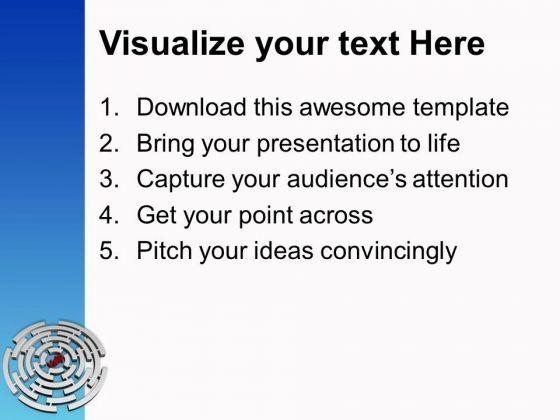 Visualize your text Here

1. Download this awesome template
2. Bring your presentation to life
3. Capture your audience’s attention
4. Get your point across
5. Pitch your ideas convincingly